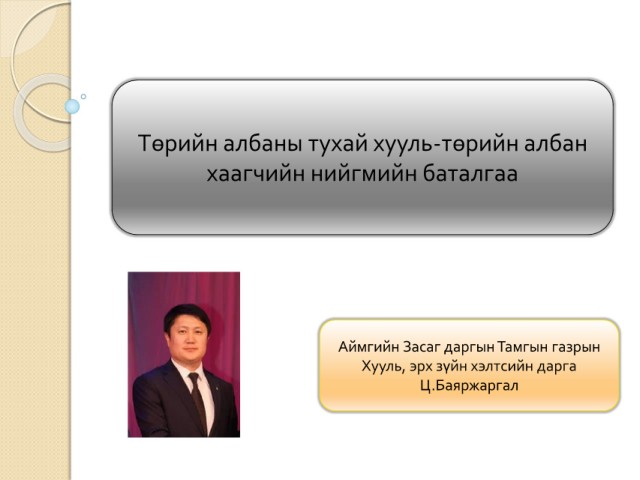 Төрийн албаны тухай хууль-төрийн албан хаагчийн нийгмийн баталгаа

Аймгийн Засаг даргын Тамгын газрын Хууль, эрх зүйн хэлтсийн дарга Ц.Баяржаргал